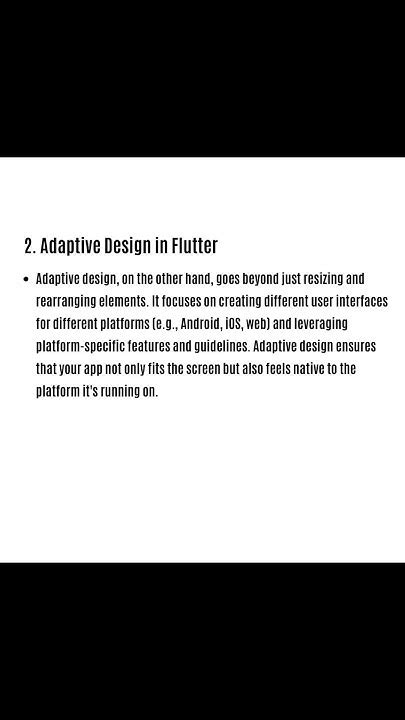 2. Adaptive Design in Flutter

• Adaptive design, on the other hand, goes beyond just resizing and rearranging elements. It focuses on creating different user interfaces for different platforms (e.g., Android, iOS, web) and leveraging platform-specific features and guidelines. Adaptive design ensures that your app not only fits the screen but also feels native to the platform it's running on.